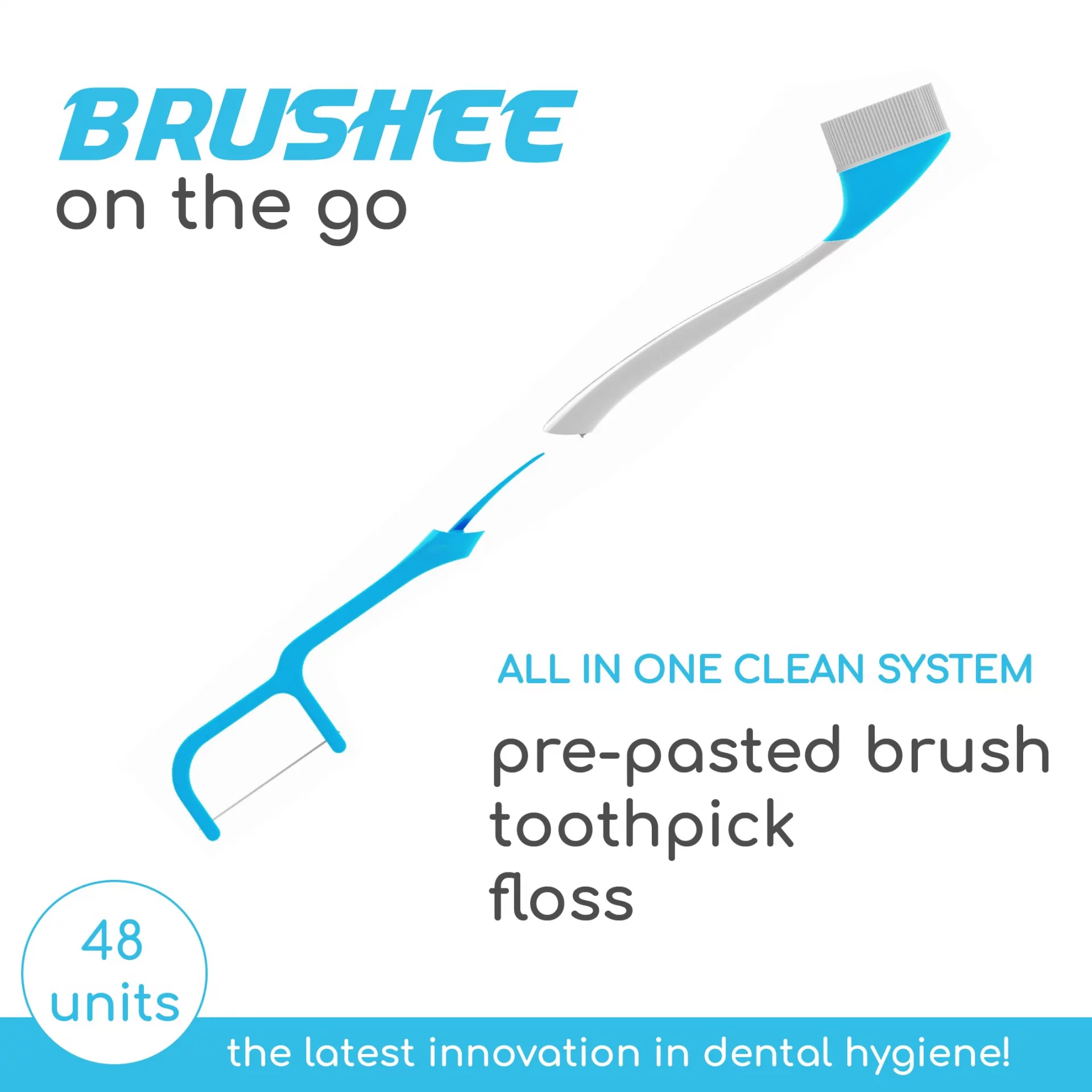 BRUSHEE
on the go

ALL IN ONE CLEAN SYSTEM

pre-pasted brush
toothpick
floss

48
units

the latest innovation in dental hygiene!